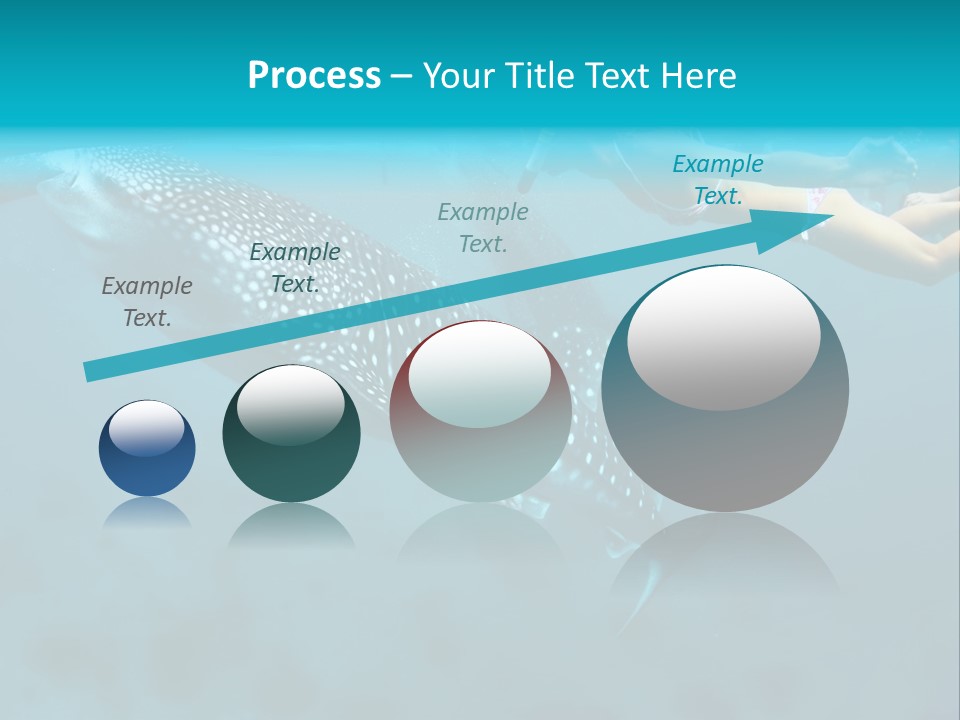 Process – Your Title Text Here

Example Text.

Example Text.

Example Text.

Example Text.